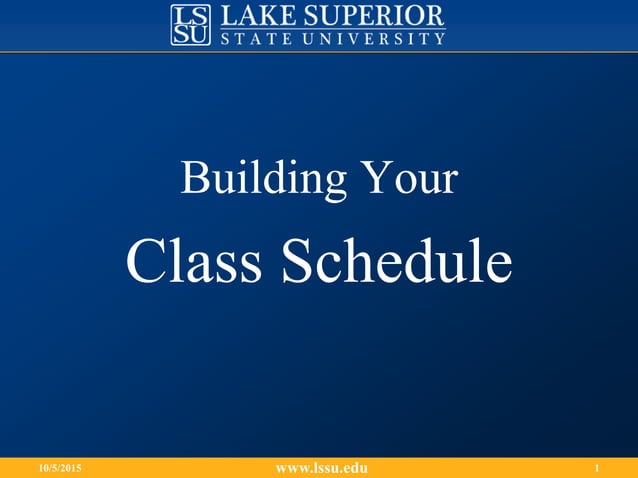 LS SU LAKE SUPERIOR STATE UNIVERSITY

Building Your

Class Schedule

10/5/2015 www.lssu.edu 1